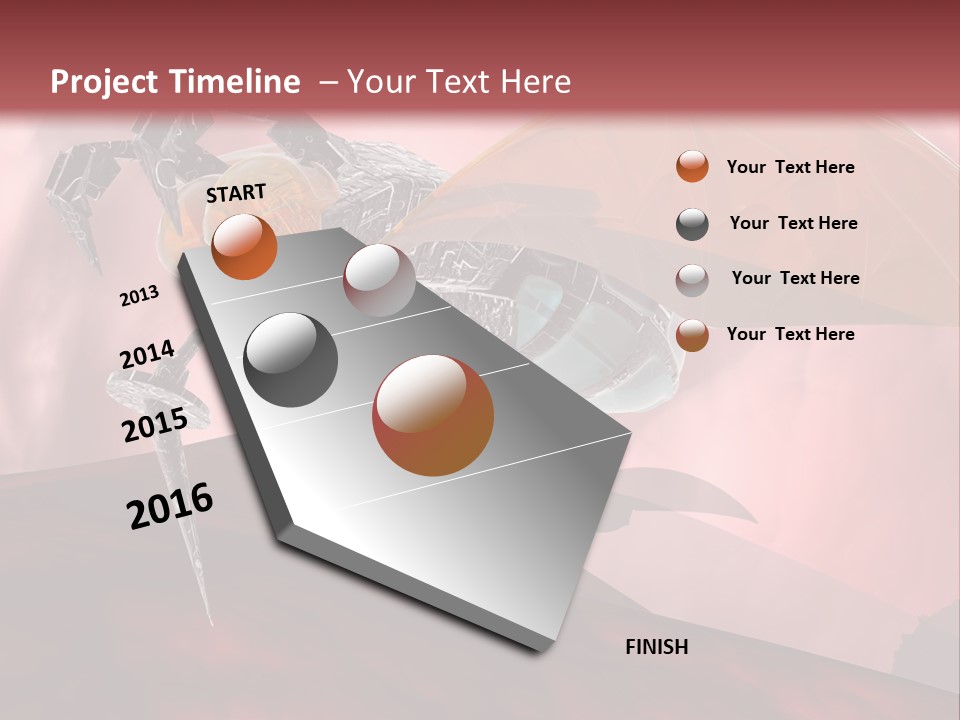 Project Timeline – Your Text Here

START

2013

2014

2015

2016

FINISH

Your Text Here

Your Text Here

Your Text Here

Your Text Here